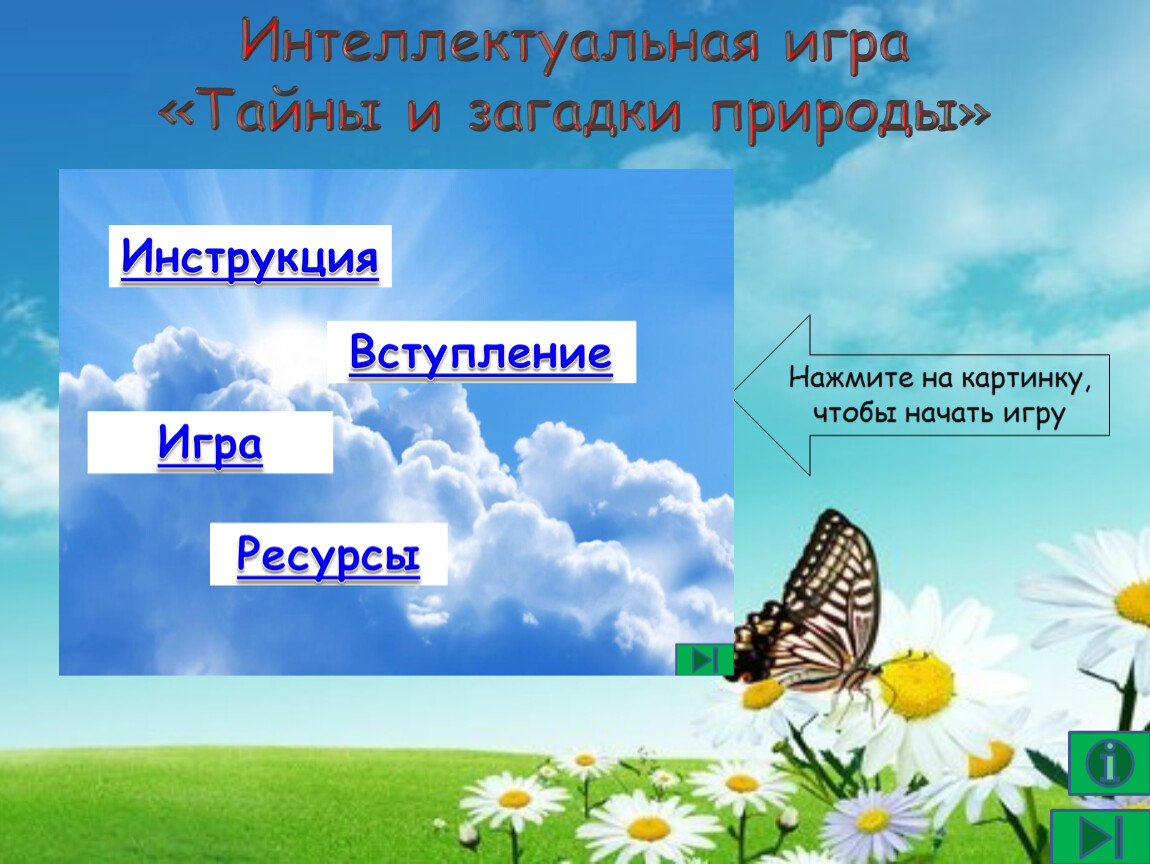 Интеллектуальная игра «Тайны и загадки природы»

Инструкция

Вступление

Игра

Ресурсы

Нажмите на картинку, чтобы начать игру